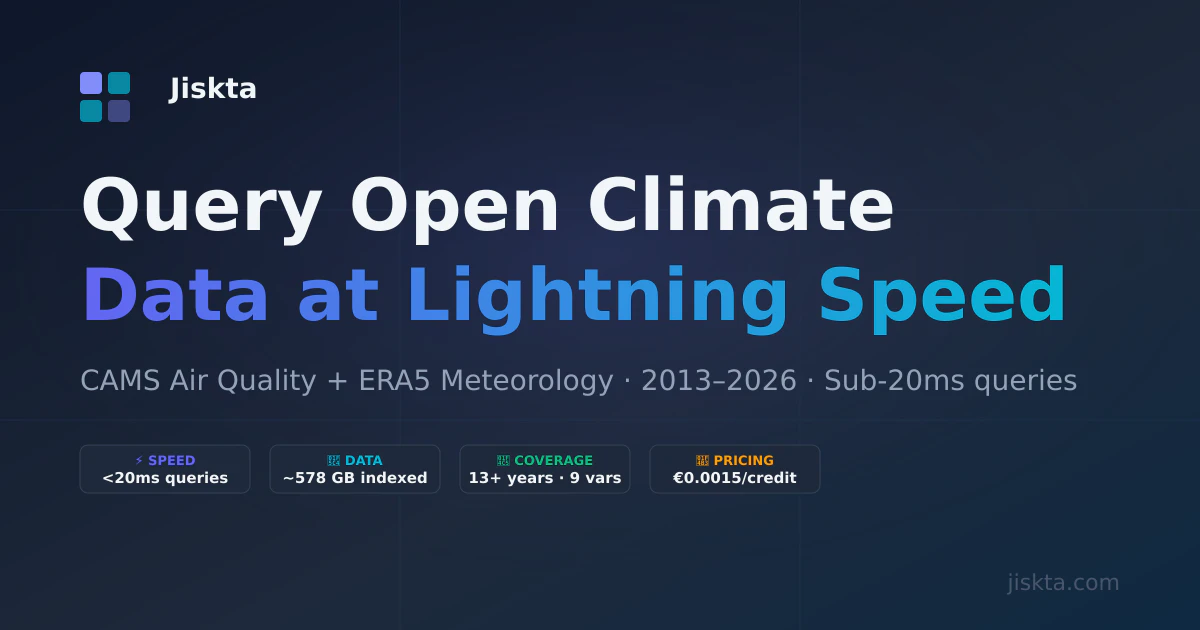 Jiskta

Query Open Climate
Data at Lightning Speed

CAMS Air Quality + ERA5 Meteorology · 2013–2026 · Sub-20ms queries

⚡ SPEED
<20ms queries

DATA
~578 GB indexed

COVERAGE
13+ years · 9 vars

PRICING
€0.0015/credit

jiskta.com